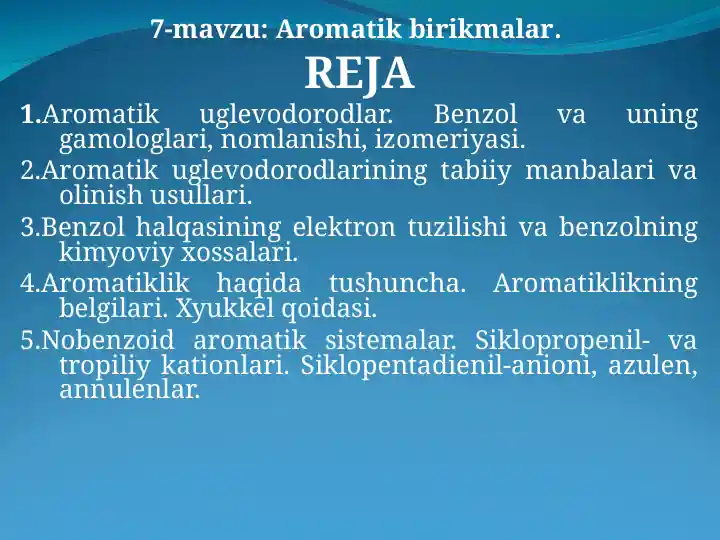 7-mavzu: Aromatik birikmalar.

REJA

1.Aromatik uglevodorodlar. Benzol va uning gamologlari, nomlanishi, izomeriyasi.

2.Aromatik uglevodorodlarining tabiiy manbalari va olinish usullari.

3.Benzol halqasining elektron tuzilishi va benzolning kimyoviy xossalari.

4.Aromatiklik haqida tushuncha. Aromatiklikning belgilari. Xyukkel qoidasi.

5.Nobenzoid aromatik sistemalar. Siklopropenil- va tropiliy kationlari. Siklopentadienil-anioni, azulen, annulenlar.